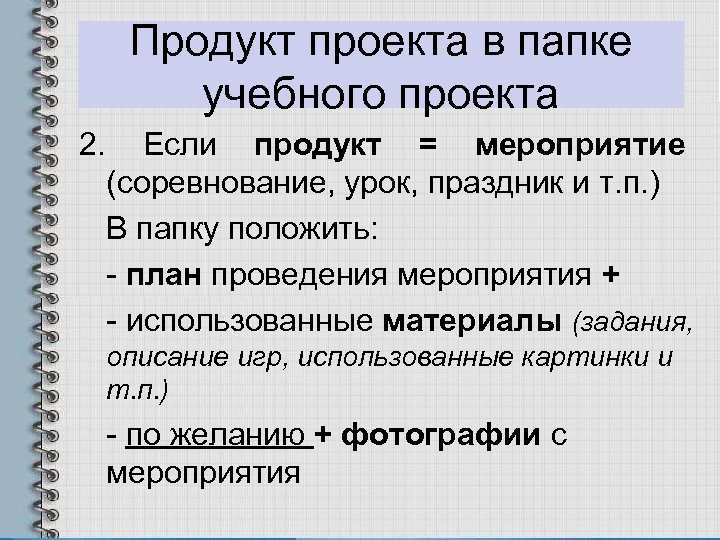 Продукт проекта в папке учебного проекта

2. Если продукт = мероприятие (соревнование, урок, праздник и т.п.)

В папку положить:

- план проведения мероприятия +

- использованные материалы (задания, описание игр, использованные картинки и т.п.)

- по желанию + фотографии с мероприятия